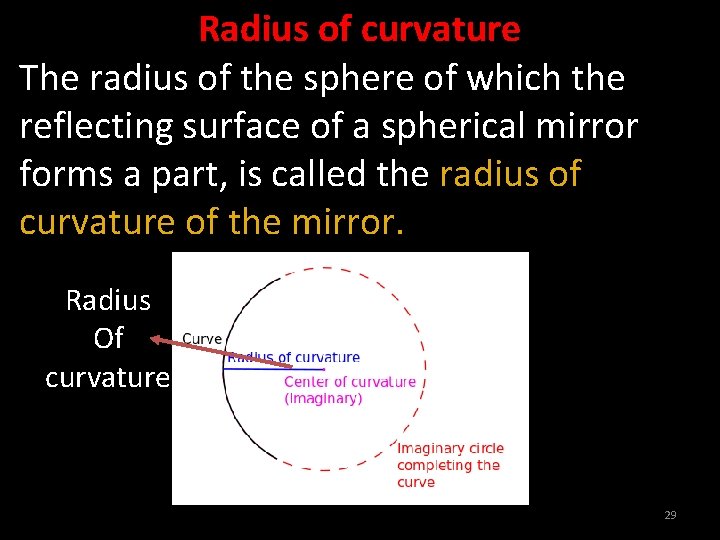 Radius of curvature

The radius of the sphere of which the reflecting surface of a spherical mirror forms a part, is called the radius of curvature of the mirror.

Radius Of curvature

Curve

Radius of curvature

Center of curvature (Imaginary)

Imaginary circle completing the curve

29